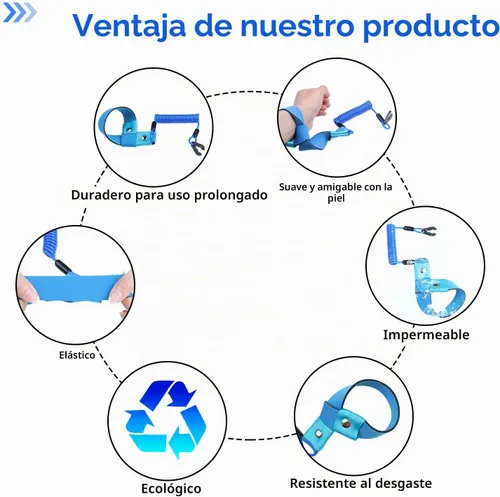 Ventaja de nuestro producto

Duradero para uso prolongado

Suave y amigable con la piel

Elástico

Impermeable

Ecológico

Resistente al desgaste